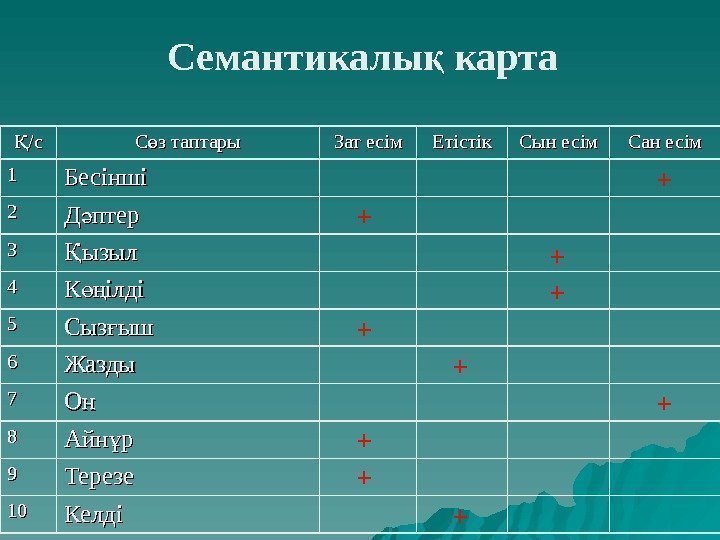 Семантикалық карта

| Қ/с | Сөз таптары | Зат есім | Етістік | Сын есім | Сан есім |
|---|---|---|---|---|---|
| 1 | Бесінші | | | | + |
| 2 | Дәптер | + | | | |
| 3 | Қызыл | | | + | |
| 4 | Көңілді | | | + | |
| 5 | Сызғыш | + | | | |
| 6 | Жазды | | + | | |
| 7 | Он | | | | + |
| 8 | Айнұр | + | | | |
| 9 | Терезе | + | | | |
| 10 | Келді | | + | | |